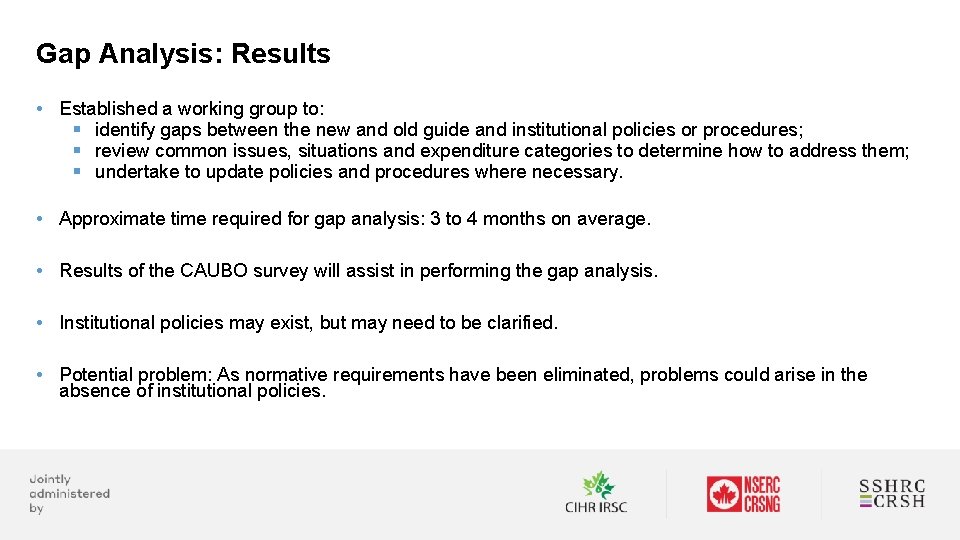 Gap Analysis: Results

• Established a working group to:
  ▪ identify gaps between the new and old guide and institutional policies or procedures;
  ▪ review common issues, situations and expenditure categories to determine how to address them;
  ▪ undertake to update policies and procedures where necessary.

• Approximate time required for gap analysis: 3 to 4 months on average.

• Results of the CAUBO survey will assist in performing the gap analysis.

• Institutional policies may exist, but may need to be clarified.

• Potential problem: As normative requirements have been eliminated, problems could arise in the absence of institutional policies.

Jointly administered by

CIHR IRSC

NSERC CRSNG

SSHRC CRSH